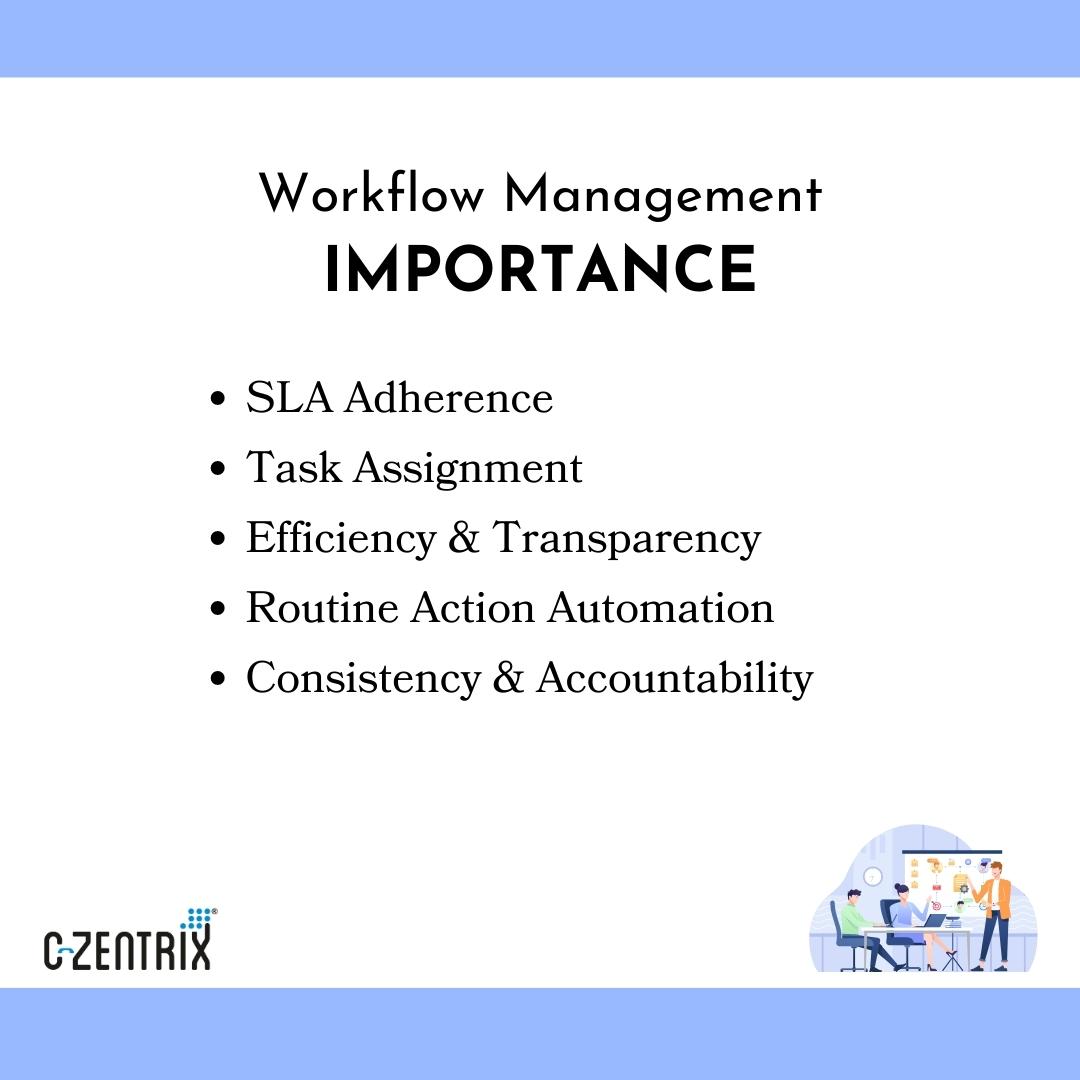 Workflow Management
IMPORTANCE

- SLA Adherence
- Task Assignment
- Efficiency & Transparency
- Routine Action Automation
- Consistency & Accountability

C-ZENTRIX®